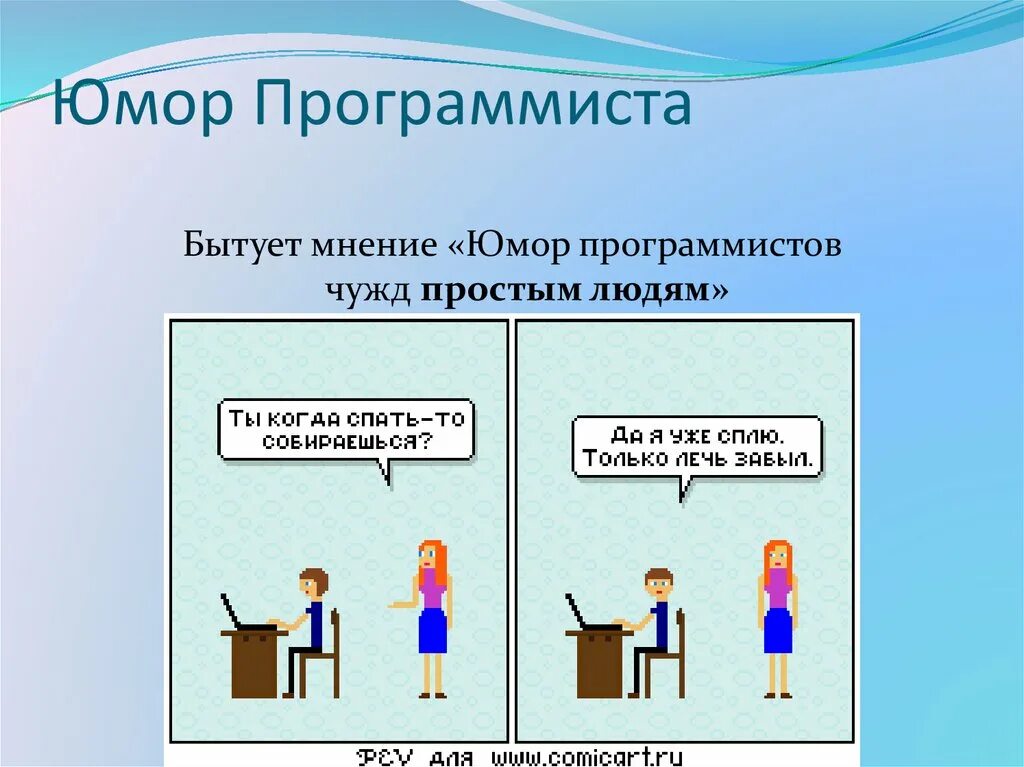 Юмор Программиста

Бытует мнение «Юмор программистов чужд **простым людям**»

Ты когда спать-то собираешься?

Да я уже сплю. Только лечь забыл.

PCV для www.comicart.ru